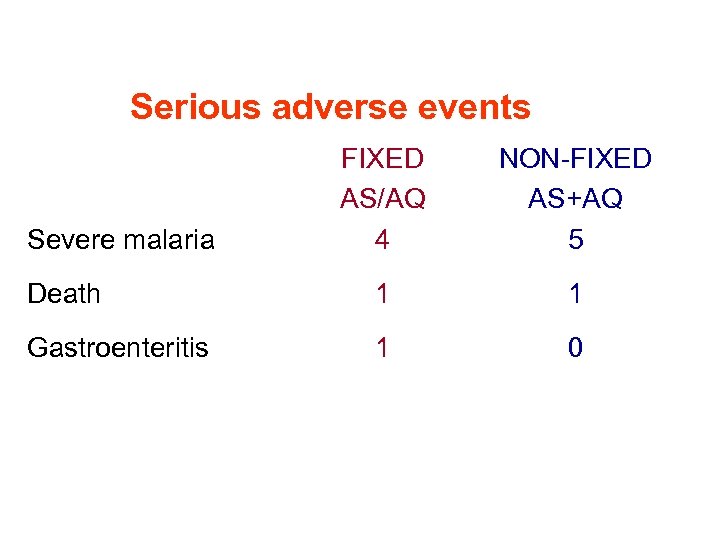 Serious adverse events

| | FIXED AS/AQ | NON-FIXED AS+AQ |
|---|---|---|
| Severe malaria | 4 | 5 |
| Death | 1 | 1 |
| Gastroenteritis | 1 | 0 |